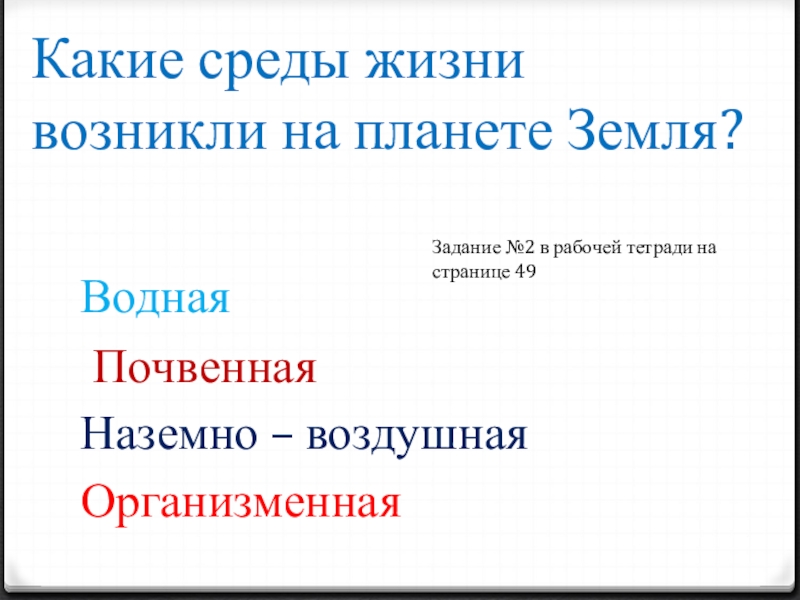 Какие среды жизни возникли на планете Земля?

Задание №2 в рабочей тетради на странице 49

Водная

Почвенная

Наземно – воздушная

Организменная